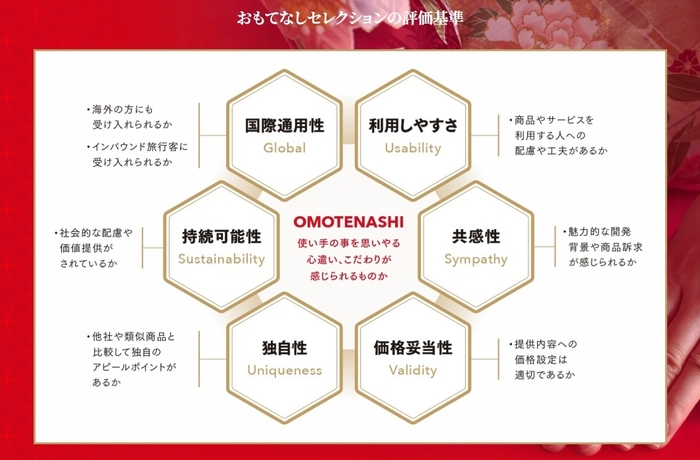 おもてなしセレクションの評価基準

・海外の方にも受け入れられるか
・インバウンド旅行客に受け入れられるか

国際通用性
Global

利用しやすさ
Usability

・商品やサービスを利用する人への配慮や工夫があるか

・社会的な配慮や価値提供がされているか

持続可能性
Sustainability

OMOTENASHI
使い手の事を思いやる心遣い、こだわりが感じられるものか

共感性
Sympathy

・魅力的な開発背景や商品訴求が感じられるか

・他社や類似商品と比較して独自のアピールポイントがあるか

独自性
Uniqueness

価格妥当性
Validity

・提供内容への価格設定は適切であるか